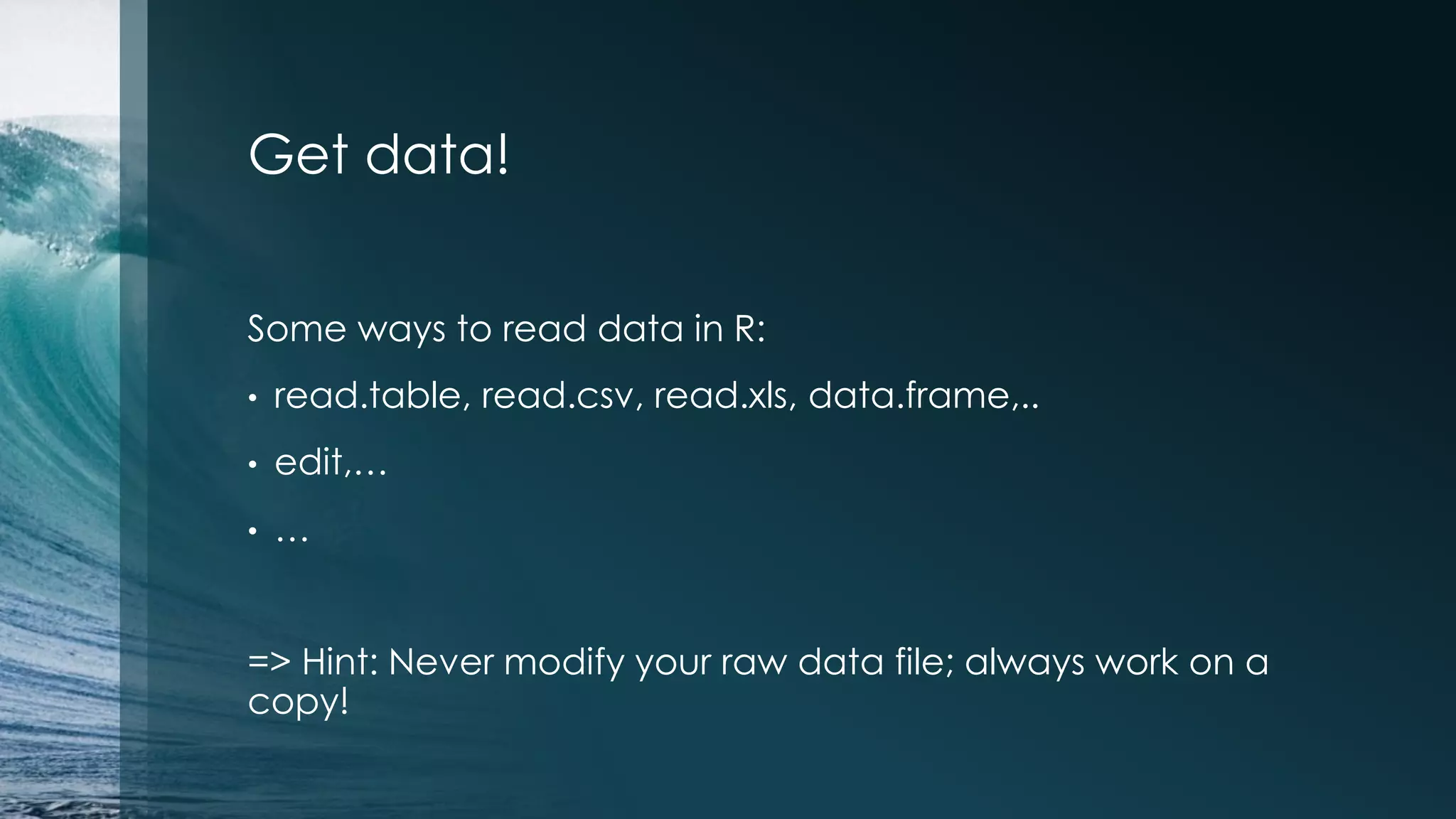 Get data!

Some ways to read data in R:

• read.table, read.csv, read.xls, data.frame,..

• edit,…

• …

=> Hint: Never modify your raw data file; always work on a copy!